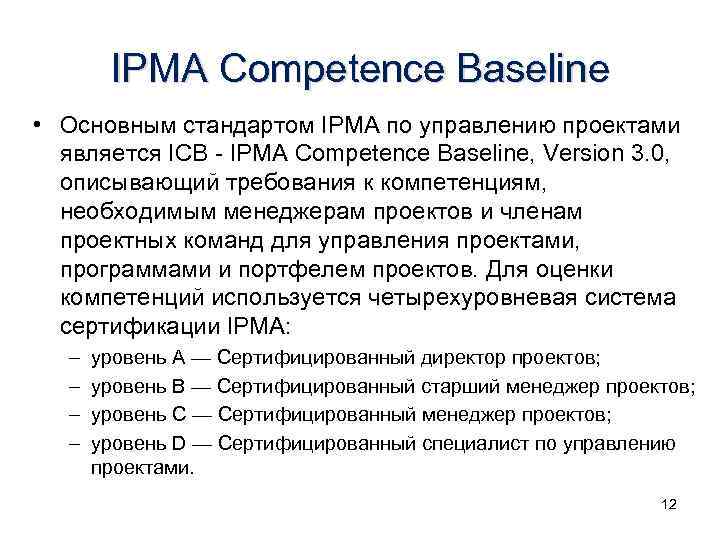 IPMA Competence Baseline

• Основным стандартом IPMA по управлению проектами является ICB - IPMA Competence Baseline, Version 3.0, описывающий требования к компетенциям, необходимым менеджерам проектов и членам проектных команд для управления проектами, программами и портфелем проектов. Для оценки компетенций используется четырехуровневая система сертификации IPMA:

– уровень A — Сертифицированный директор проектов;
– уровень B — Сертифицированный старший менеджер проектов;
– уровень C — Сертифицированный менеджер проектов;
– уровень D — Сертифицированный специалист по управлению проектами.

12